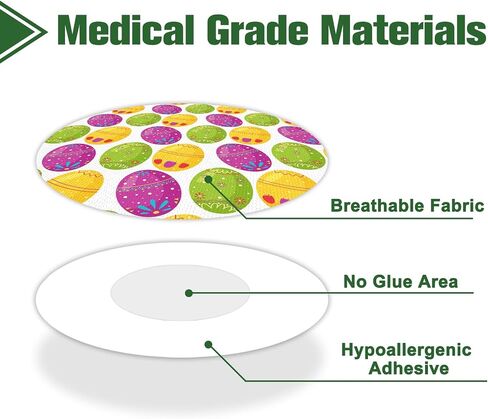 Medical Grade Materials

Breathable Fabric

No Glue Area

Hypoallergenic Adhesive